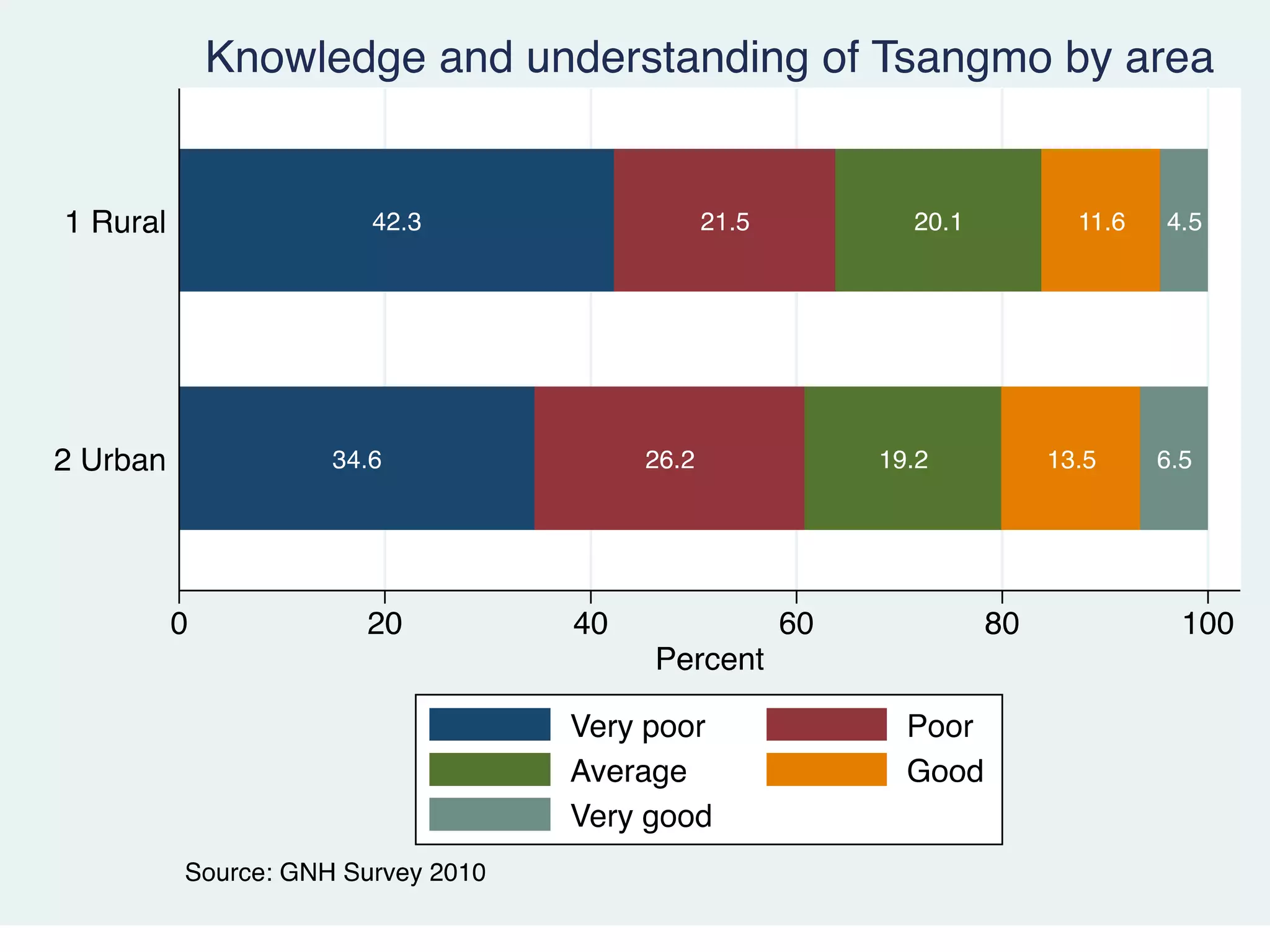 Knowledge and understanding of Tsangmo by area

1 Rural
42.3
21.5
20.1
11.6
4.5

2 Urban
34.6
26.2
19.2
13.5
6.5

0
20
40
60
80
100
Percent

Very poor
Poor
Average
Good
Very good

Source: GNH Survey 2010